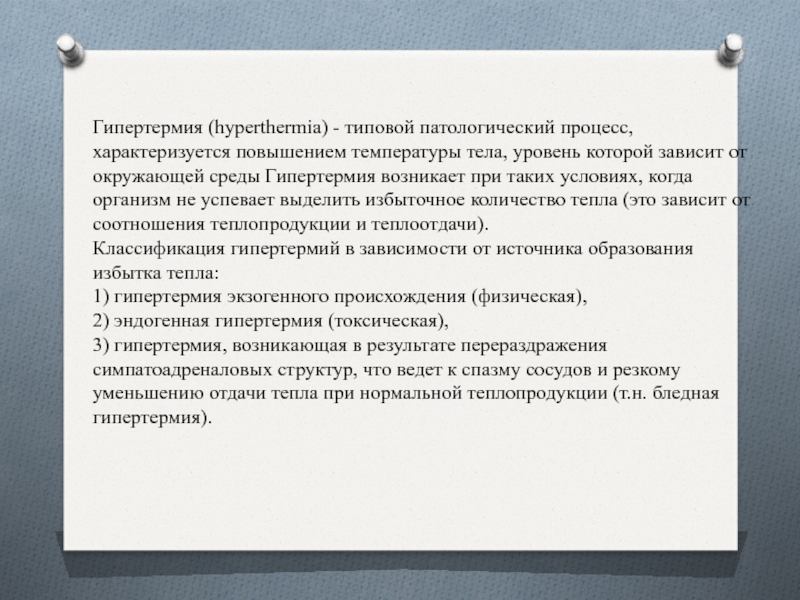 Гипертермия (hyperthermia) - типовой патологический процесс, характеризуется повышением температуры тела, уровень которой зависит от окружающей среды Гипертермия возникает при таких условиях, когда организм не успевает выделить избыточное количество тепла (это зависит от соотношения теплопродукции и теплоотдачи).
Классификация гипертермий в зависимости от источника образования избытка тепла:
1) гипертермия экзогенного происхождения (физическая),
2) эндогенная гипертермия (токсическая),
3) гипертермия, возникающая в результате перераздражения симпатоадреналовых структур, что ведет к спазму сосудов и резкому уменьшению отдачи тепла при нормальной теплопродукции (т.н. бледная гипертермия).